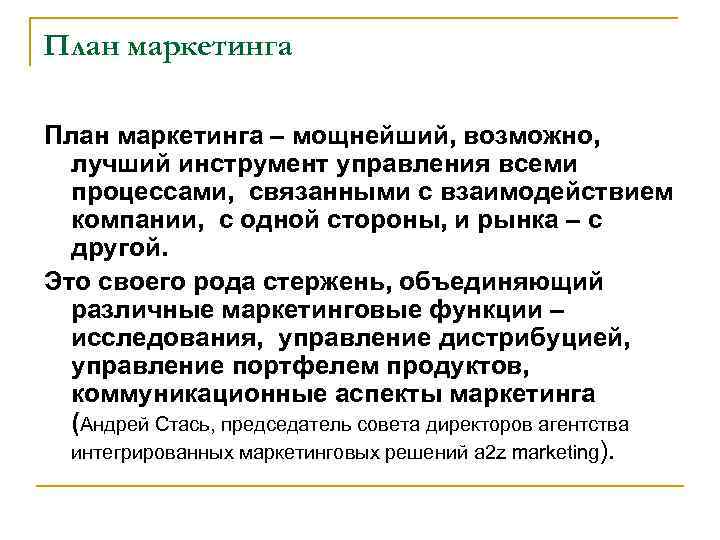 План маркетинга

План маркетинга – мощнейший, возможно, лучший инструмент управления всеми процессами, связанными с взаимодействием компании, с одной стороны, и рынка – с другой.

Это своего рода стержень, объединяющий различные маркетинговые функции – исследования, управление дистрибуцией, управление портфелем продуктов, коммуникационные аспекты маркетинга (Андрей Стась, председатель совета директоров агентства интегрированных маркетинговых решений a2z marketing).